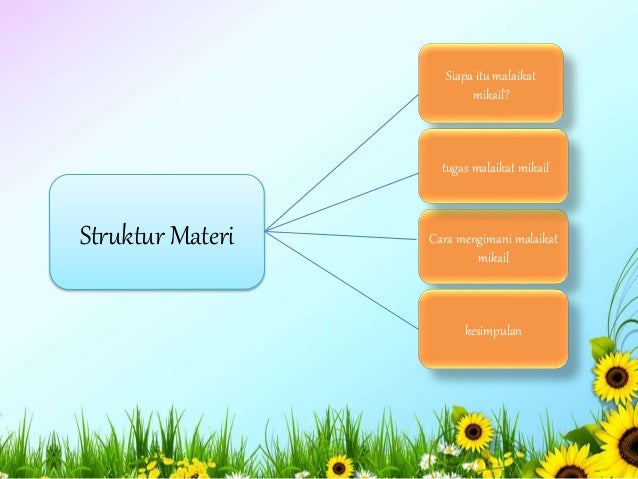 Struktur Materi

Siapa itu malaikat mikail?

tugas malaikat mikail

Cara mengimani malaikat mikail

kesimpulan